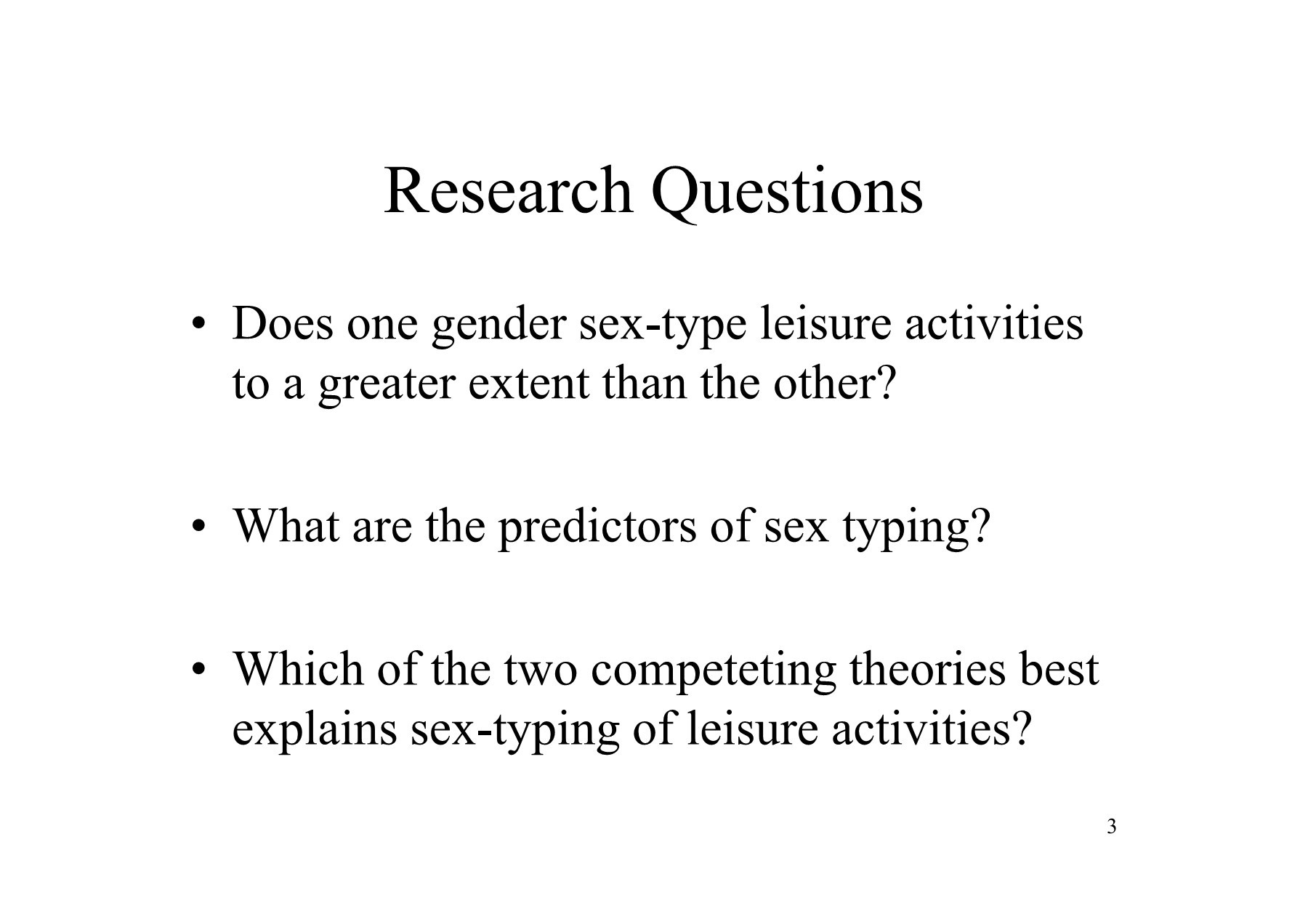 Research Questions

• Does one gender sex-type leisure activities to a greater extent than the other?

• What are the predictors of sex typing?

• Which of the two competeting theories best explains sex-typing of leisure activities?

3